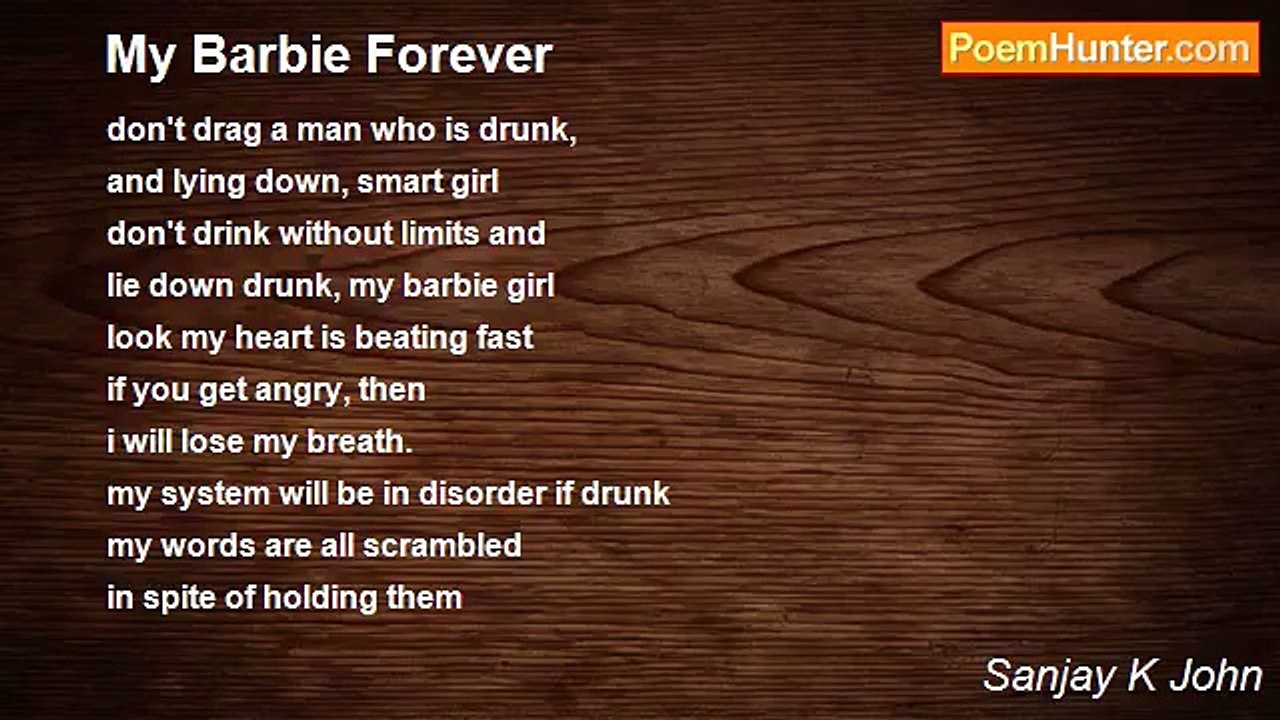 My Barbie Forever

PoemHunter.com

don't drag a man who is drunk,
and lying down, smart girl
don't drink without limits and
lie down drunk, my barbie girl
look my heart is beating fast
if you get angry, then
i will lose my breath.
my system will be in disorder if drunk
my words are all scrambled
in spite of holding them

Sanjay K John